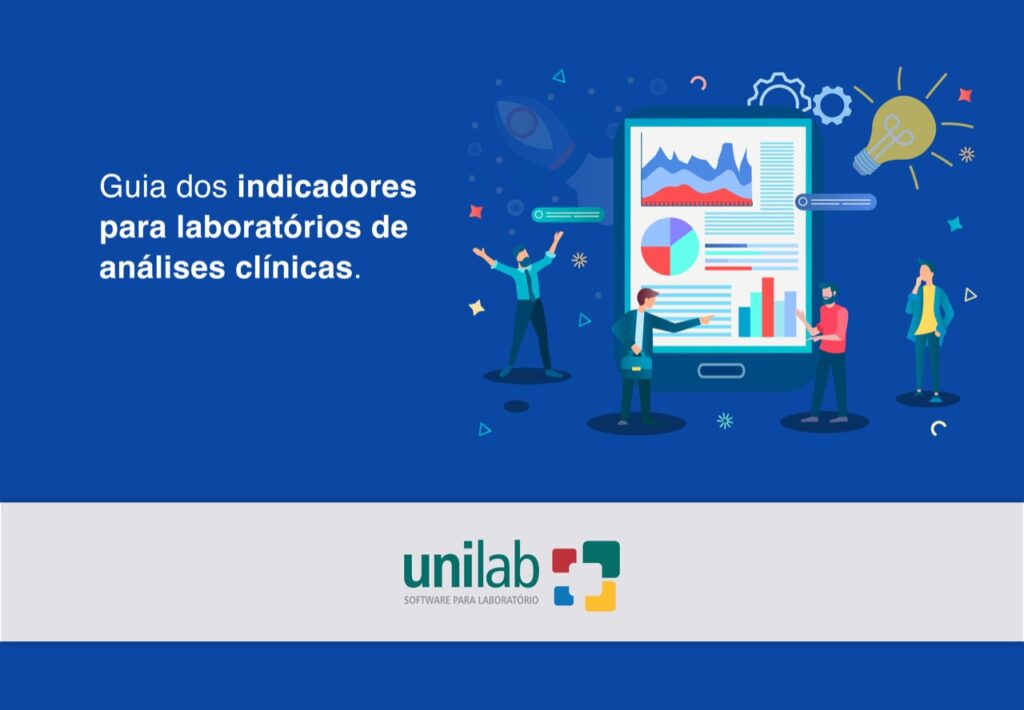 Guia dos indicadores para laboratórios de análises clínicas.

unilab
SOFTWARE PARA LABORATÓRIO